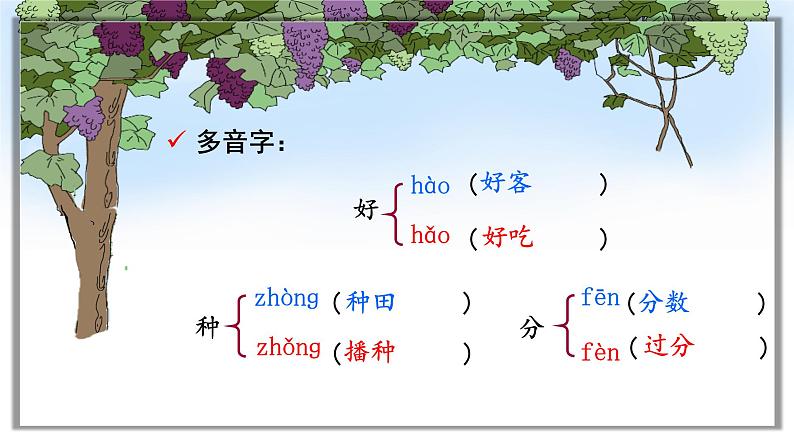 ✓ 多音字：

好 hào（好客 ）
hǎo（好吃 ）

种 zhòng（种田 ）
zhǒng（播种 ）

分 fēn（分数 ）
fèn（过分 ）